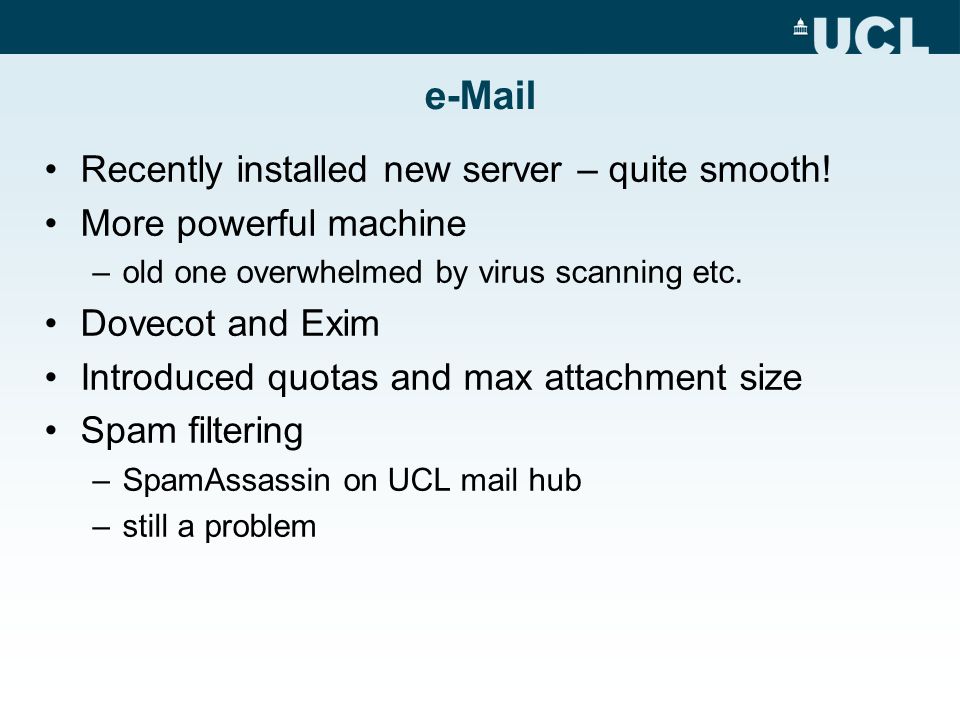 UCL

e-Mail

• Recently installed new server – quite smooth!
• More powerful machine
– old one overwhelmed by virus scanning etc.
• Dovecot and Exim
• Introduced quotas and max attachment size
• Spam filtering
– SpamAssassin on UCL mail hub
– still a problem